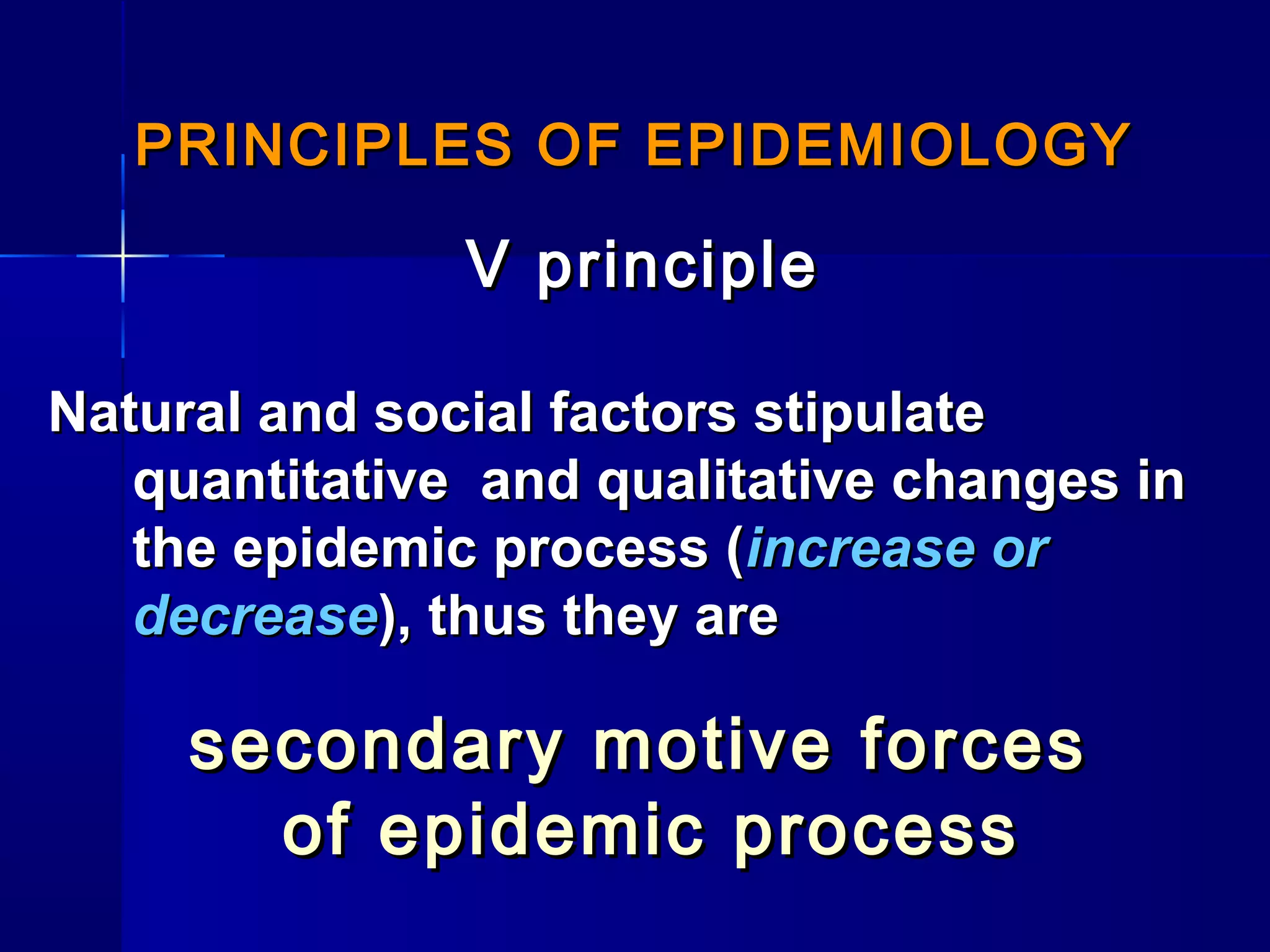 PRINCIPLES OF EPIDEMIOLOGY

V principle

Natural and social factors stipulate quantitative and qualitative changes in the epidemic process (increase or decrease), thus they are

secondary motive forces of epidemic process